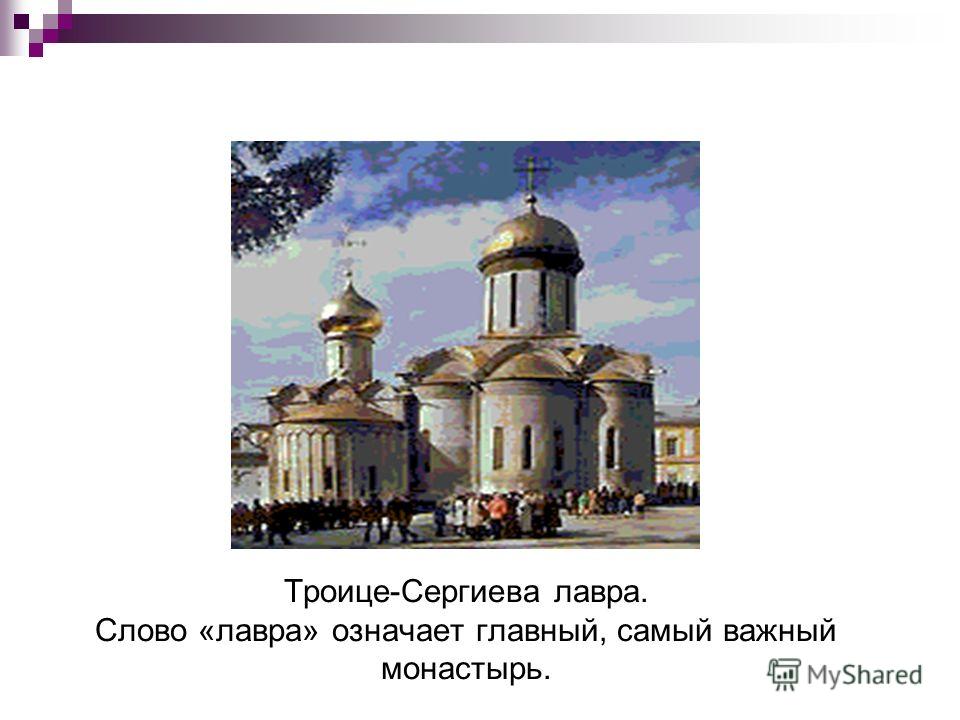 Троице-Сергиева лавра.
Слово «лавра» означает главный, самый важный монастырь.

MyShared